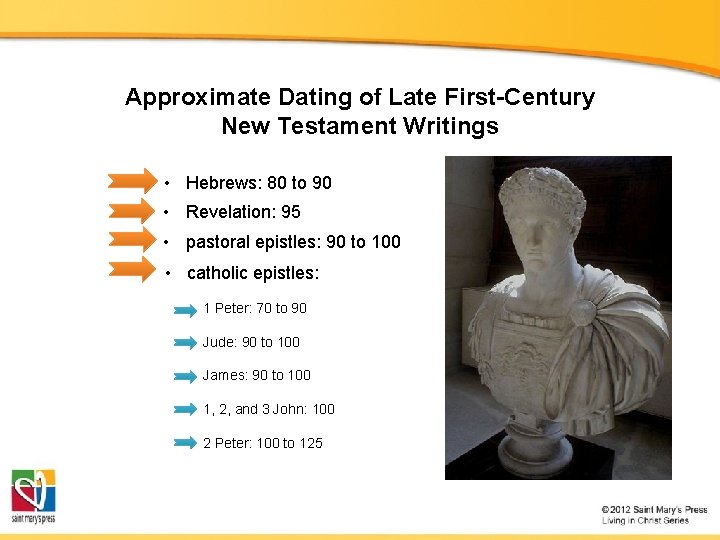 Approximate Dating of Late First-Century New Testament Writings

• Hebrews: 80 to 90
• Revelation: 95
• pastoral epistles: 90 to 100
• catholic epistles:

1 Peter: 70 to 90

Jude: 90 to 100

James: 90 to 100

1, 2, and 3 John: 100

2 Peter: 100 to 125

saint mary's press

© 2012 Saint Mary's Press
Living in Christ Series